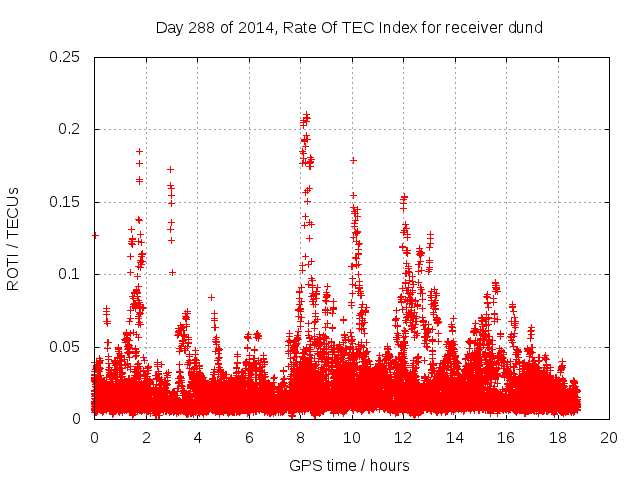 Day 288 of 2014, Rate Of TEC Index for receiver dund

ROTI / TECUs

0.25
0.2
0.15
0.1
0.05
0

0 2 4 6 8 10 12 14 16 18 20

GPS time / hours